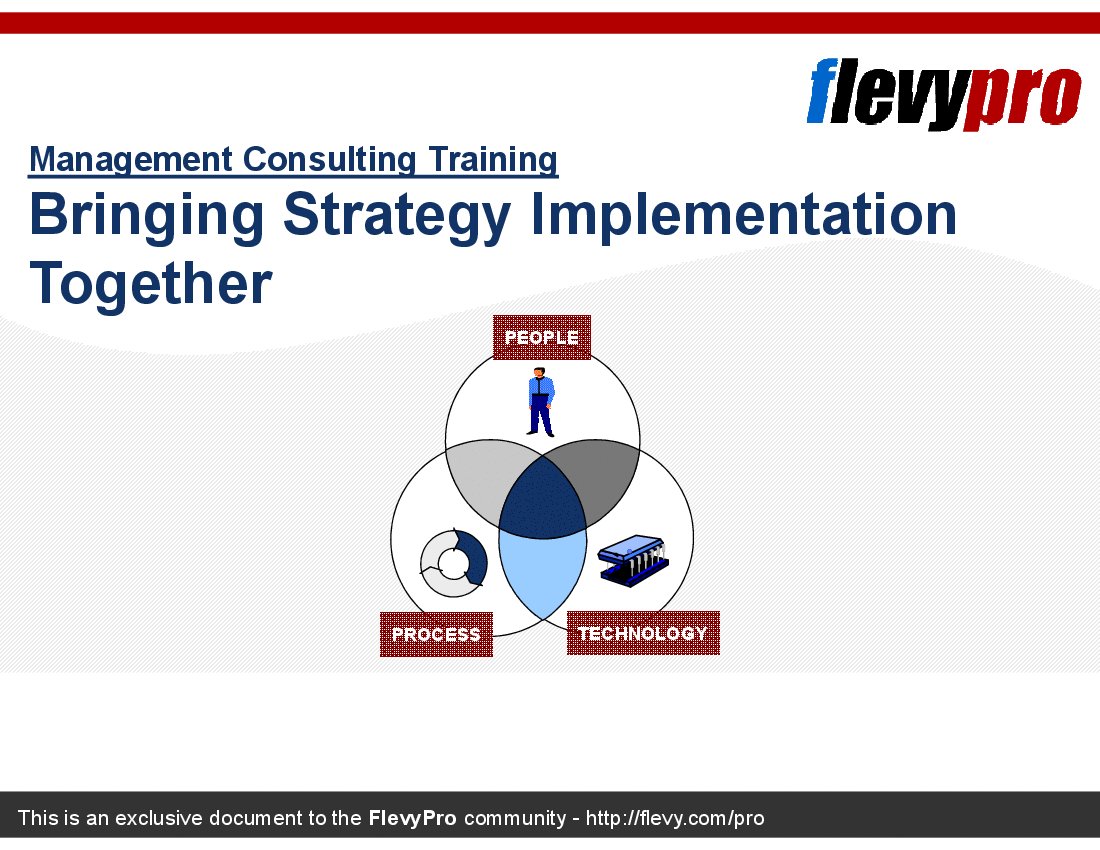 flevypro

Management Consulting Training

Bringing Strategy Implementation Together

PEOPLE

PROCESS

TECHNOLOGY

This is an exclusive document to the FlevyPro community - http://flevy.com/pro